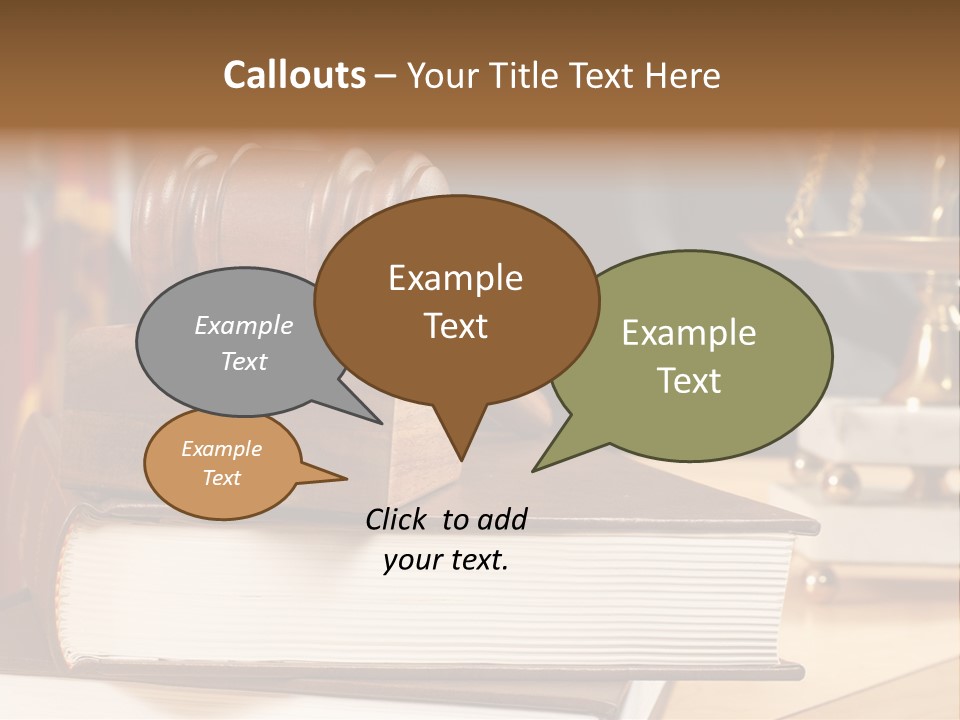 Callouts – Your Title Text Here

Example Text

Example Text

Example Text

Example Text

Click to add your text.